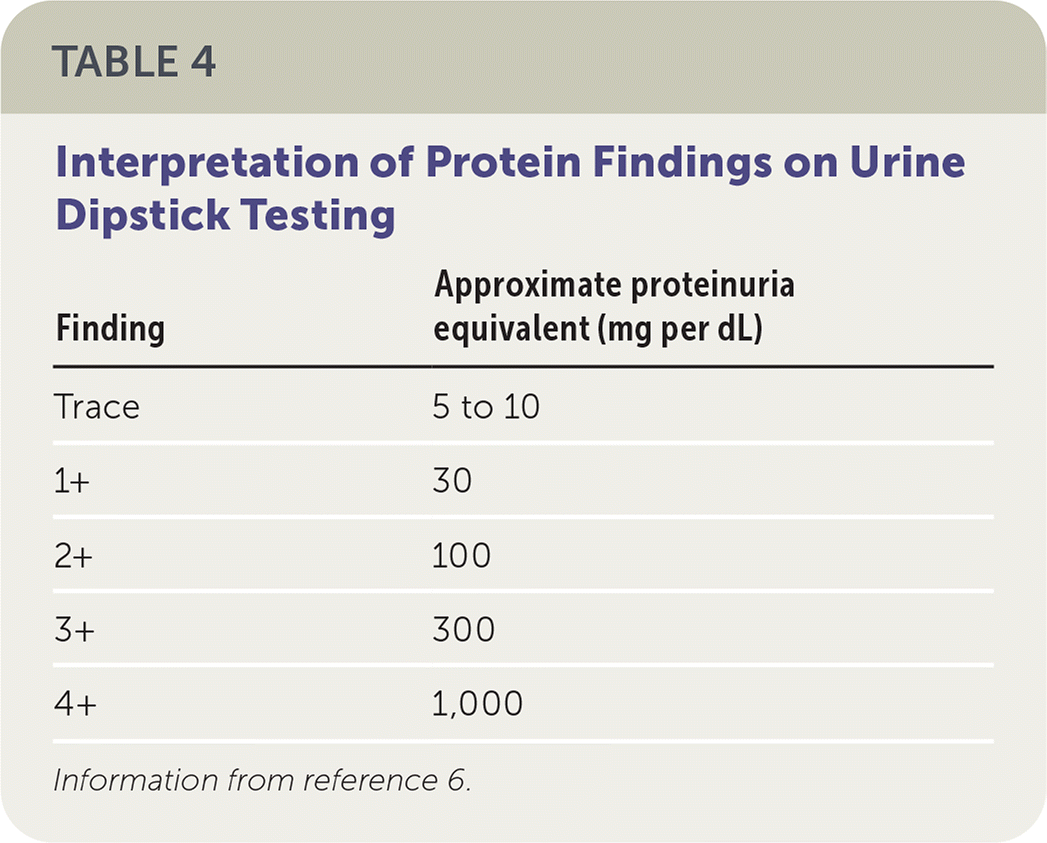 TABLE 4

Interpretation of Protein Findings on Urine Dipstick Testing

| Finding | Approximate proteinuria equivalent (mg per dL) |
|---|---|
| Trace | 5 to 10 |
| 1+ | 30 |
| 2+ | 100 |
| 3+ | 300 |
| 4+ | 1,000 |

Information from reference 6.